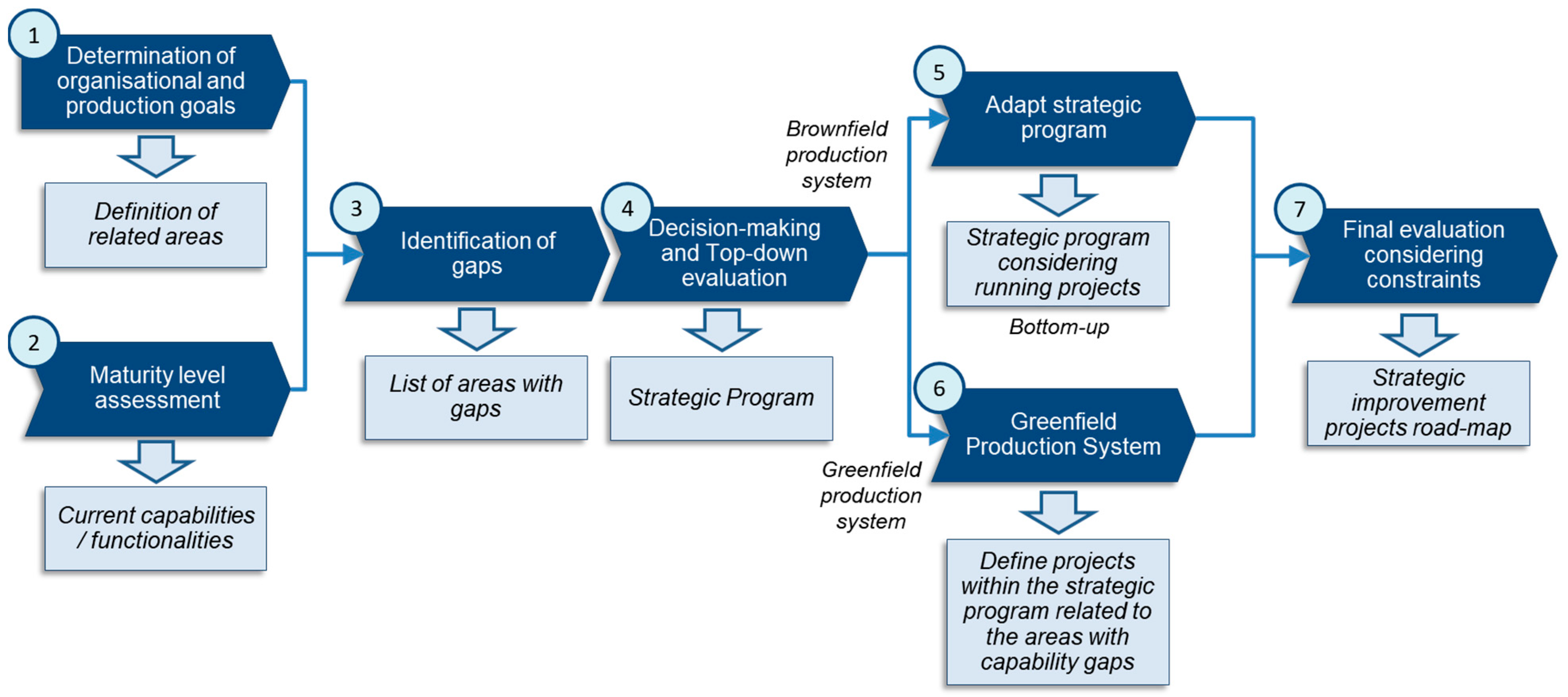 1
Determination of organisational and production goals

Definition of related areas

2
Maturity level assessment

Current capabilities / functionalities

3
Identification of gaps

List of areas with gaps

4
Decision-making and Top-down evaluation

Strategic Program

Brownfield production system

5
Adapt strategic program

Strategic program considering running projects

Bottom-up

6
Greenfield Production System

Greenfield production system

Define projects within the strategic program related to the areas with capability gaps

7
Final evaluation considering constraints

Strategic improvement projects road-map